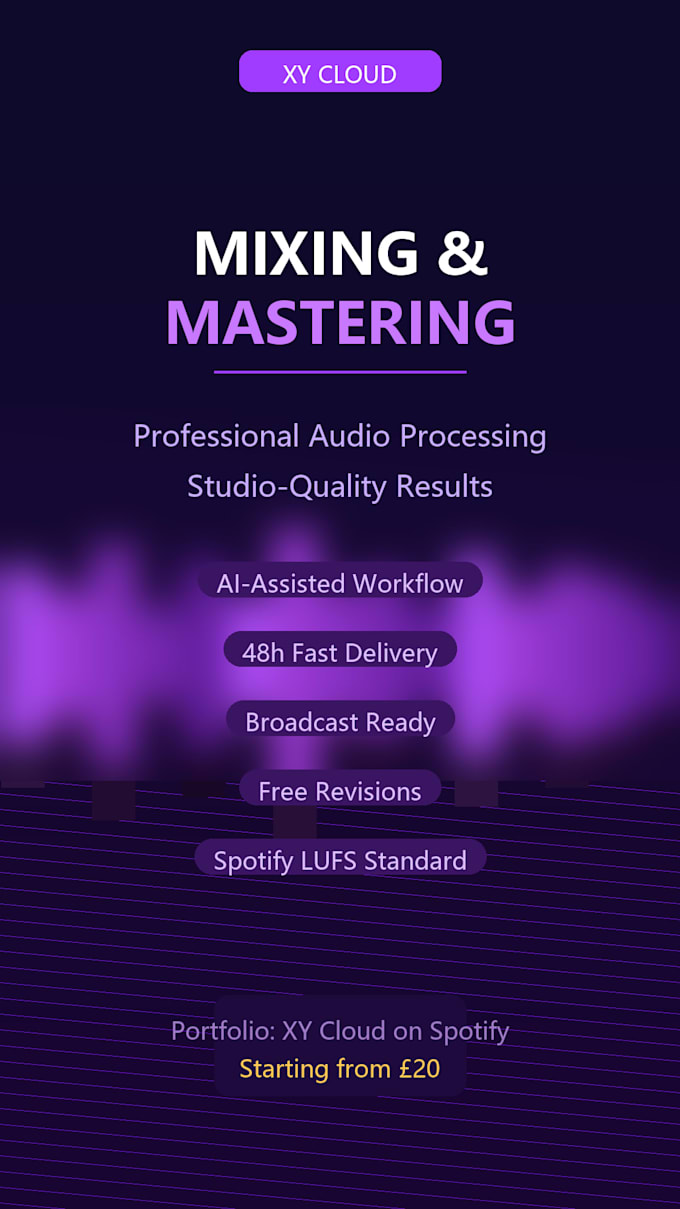 XY CLOUD

MIXING &
MASTERING

Professional Audio Processing
Studio-Quality Results

AI-Assisted Workflow

48h Fast Delivery

Broadcast Ready

Free Revisions

Spotify LUFS Standard

Portfolio: XY Cloud on Spotify
Starting from £20